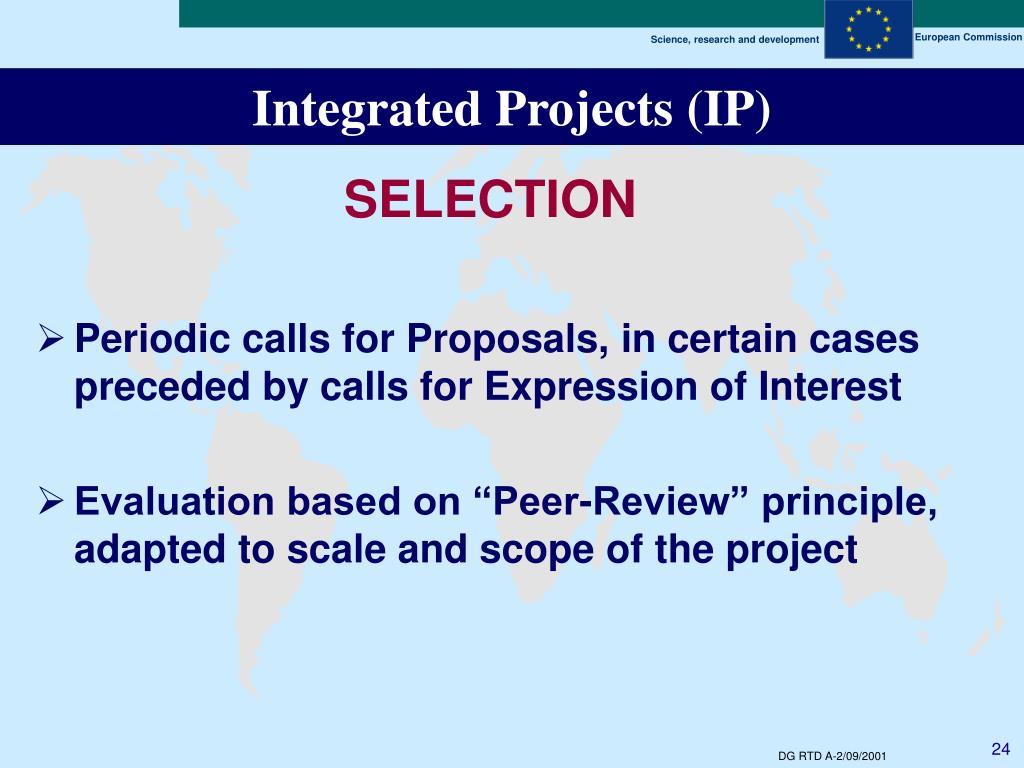 Science, research and development

European Commission

Integrated Projects (IP)

SELECTION

➢ Periodic calls for Proposals, in certain cases preceded by calls for Expression of Interest

➢ Evaluation based on “Peer-Review” principle, adapted to scale and scope of the project

DG RTD A-2/09/2001

24